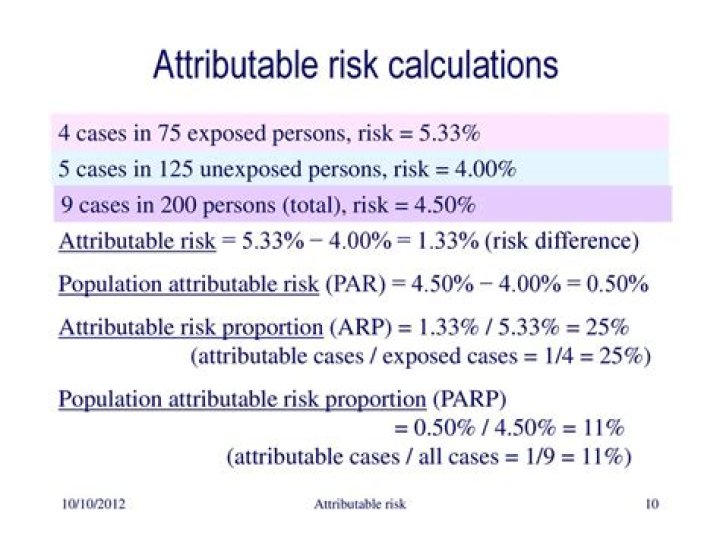 Attributable risk calculations

4 cases in 75 exposed persons, risk = 5.33%

5 cases in 125 unexposed persons, risk = 4.00%

9 cases in 200 persons (total), risk = 4.50%

Attributable risk = 5.33% − 4.00% = 1.33% (risk difference)

Population attributable risk (PAR) = 4.50% − 4.00% = 0.50%

Attributable risk proportion (ARP) = 1.33% / 5.33% = 25%
(attributable cases / exposed cases = 1/4 = 25%)

Population attributable risk proportion (PARP)
= 0.50% / 4.50% = 11%
(attributable cases / all cases = 1/9 = 11%)

10/10/2012

Attributable risk

10